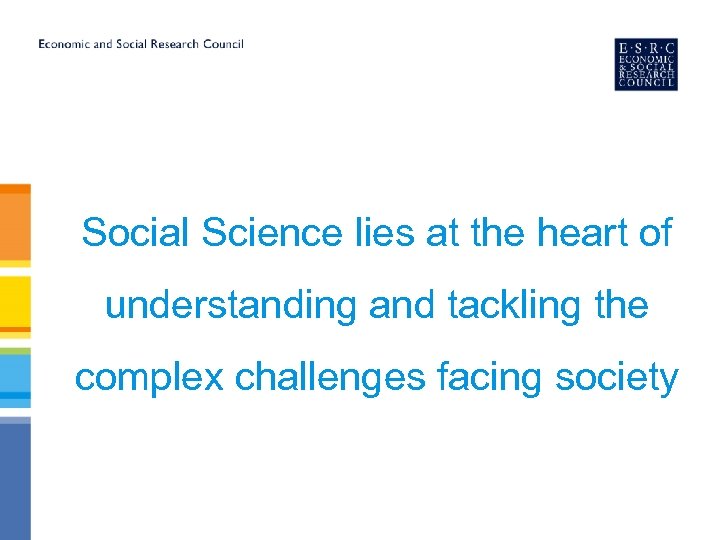 Economic and Social Research Council

E·S·R·C
ECONOMIC
& SOCIAL
RESEARCH
COUNCIL

Social Science lies at the heart of understanding and tackling the complex challenges facing society